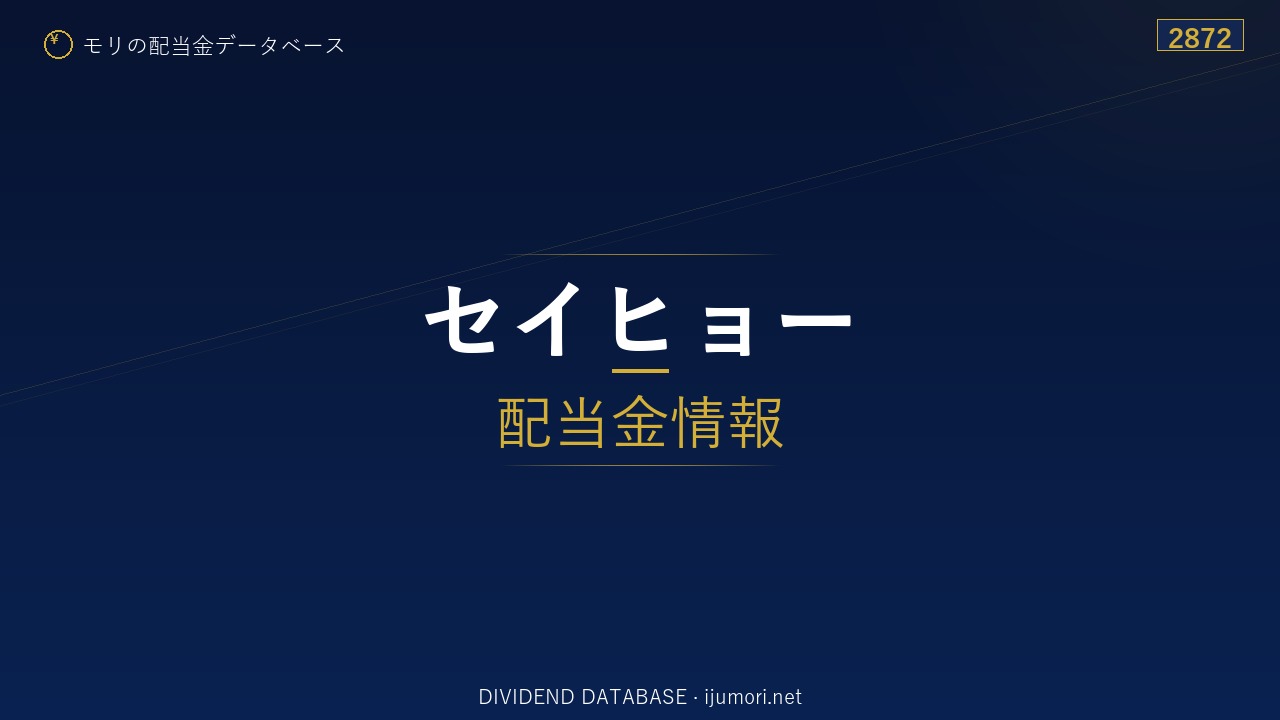 ¥ モリの配当金データベース

2872

セイヒョー

配当金情報

DIVIDEND DATABASE · ijumori.net